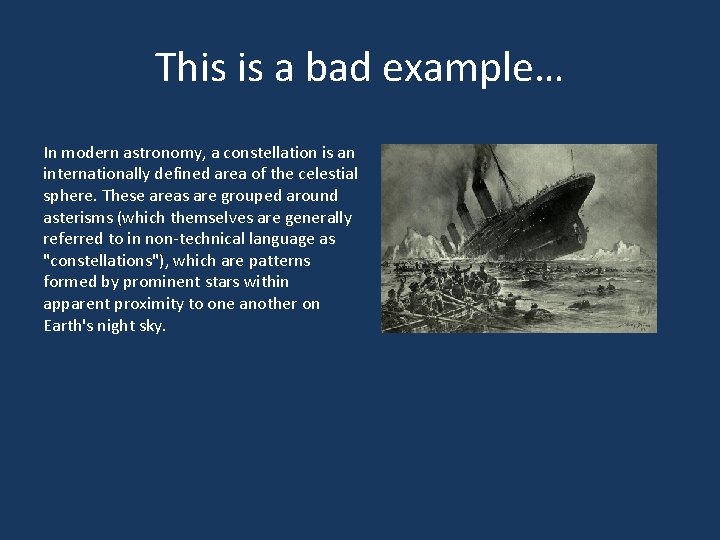 This is a bad example…

In modern astronomy, a constellation is an internationally defined area of the celestial sphere. These areas are grouped around asterisms (which themselves are generally referred to in non-technical language as "constellations"), which are patterns formed by prominent stars within apparent proximity to one another on Earth's night sky.